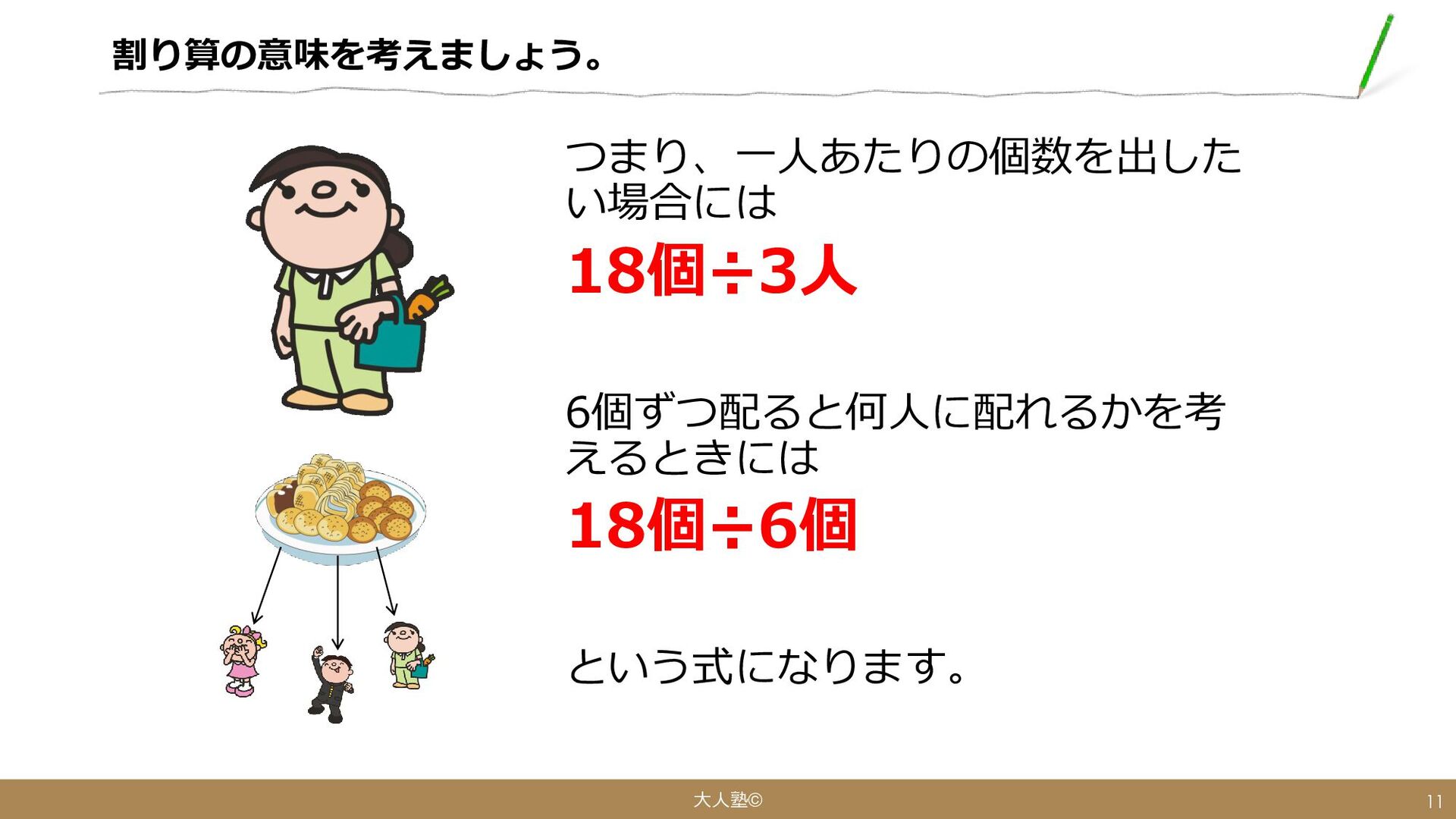 割り算の意味を考えましょう。

つまり、一人あたりの個数を出したい場合には

18個÷3人

6個ずつ配ると何人に配れるかを考えるときには

18個÷6個

という式になります。

大人塾©

11